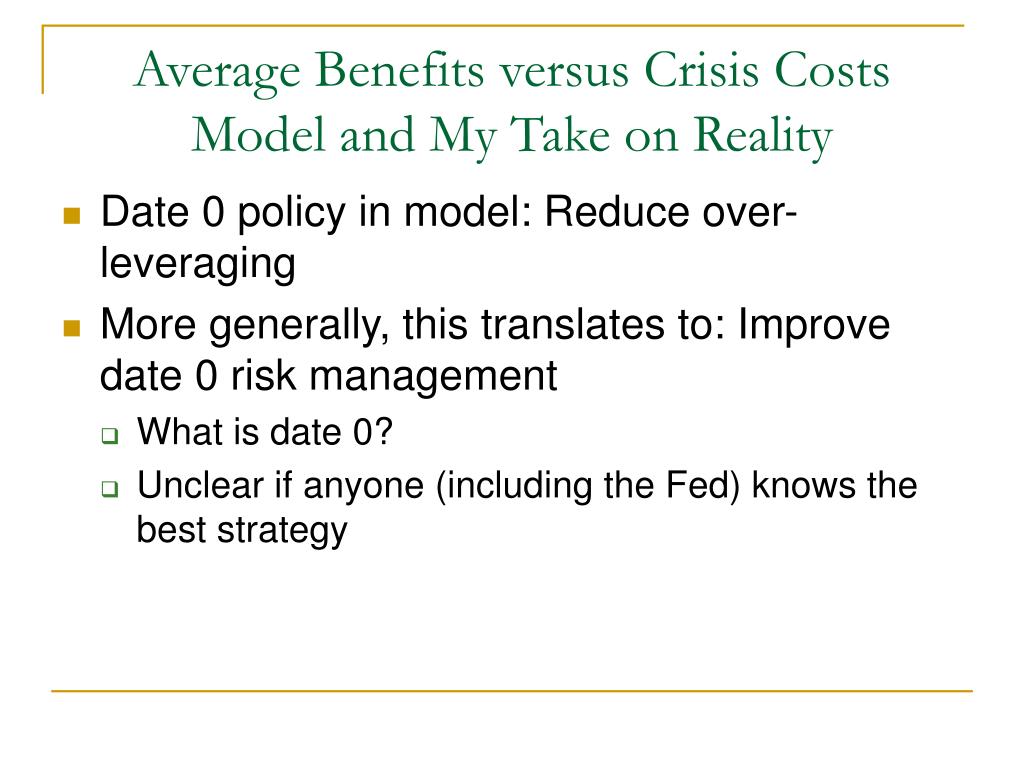 Average Benefits versus Crisis Costs Model and My Take on Reality

Date 0 policy in model: Reduce over-leveraging

More generally, this translates to: Improve date 0 risk management

What is date 0?

Unclear if anyone (including the Fed) knows the best strategy